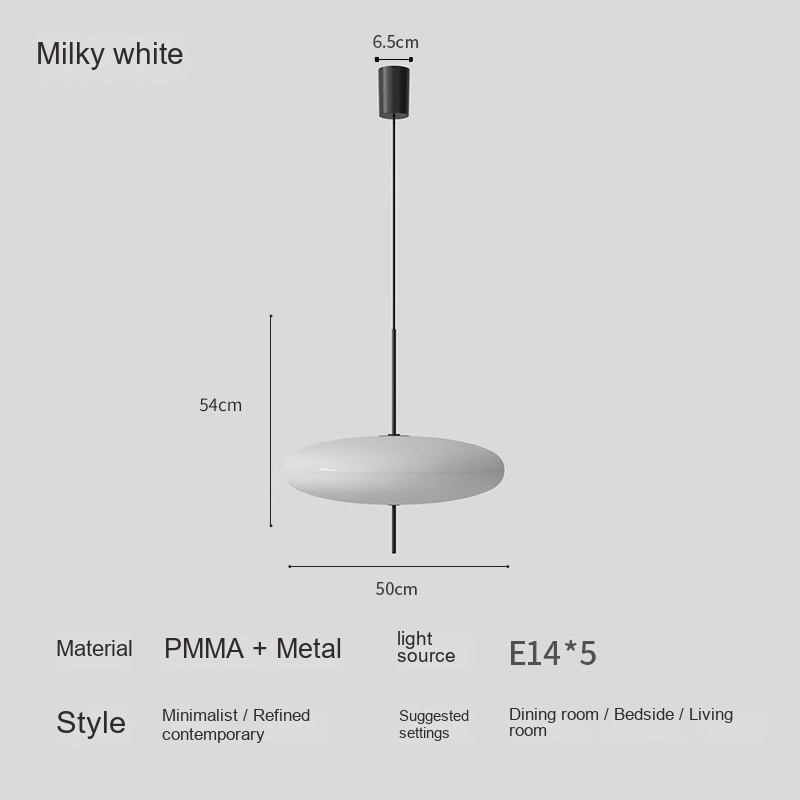 Milky white

6.5cm

54cm

50cm

Material PMMA + Metal light source E14*5

Style Minimalist / Refined contemporary Suggested settings Dining room / Bedside / Living room